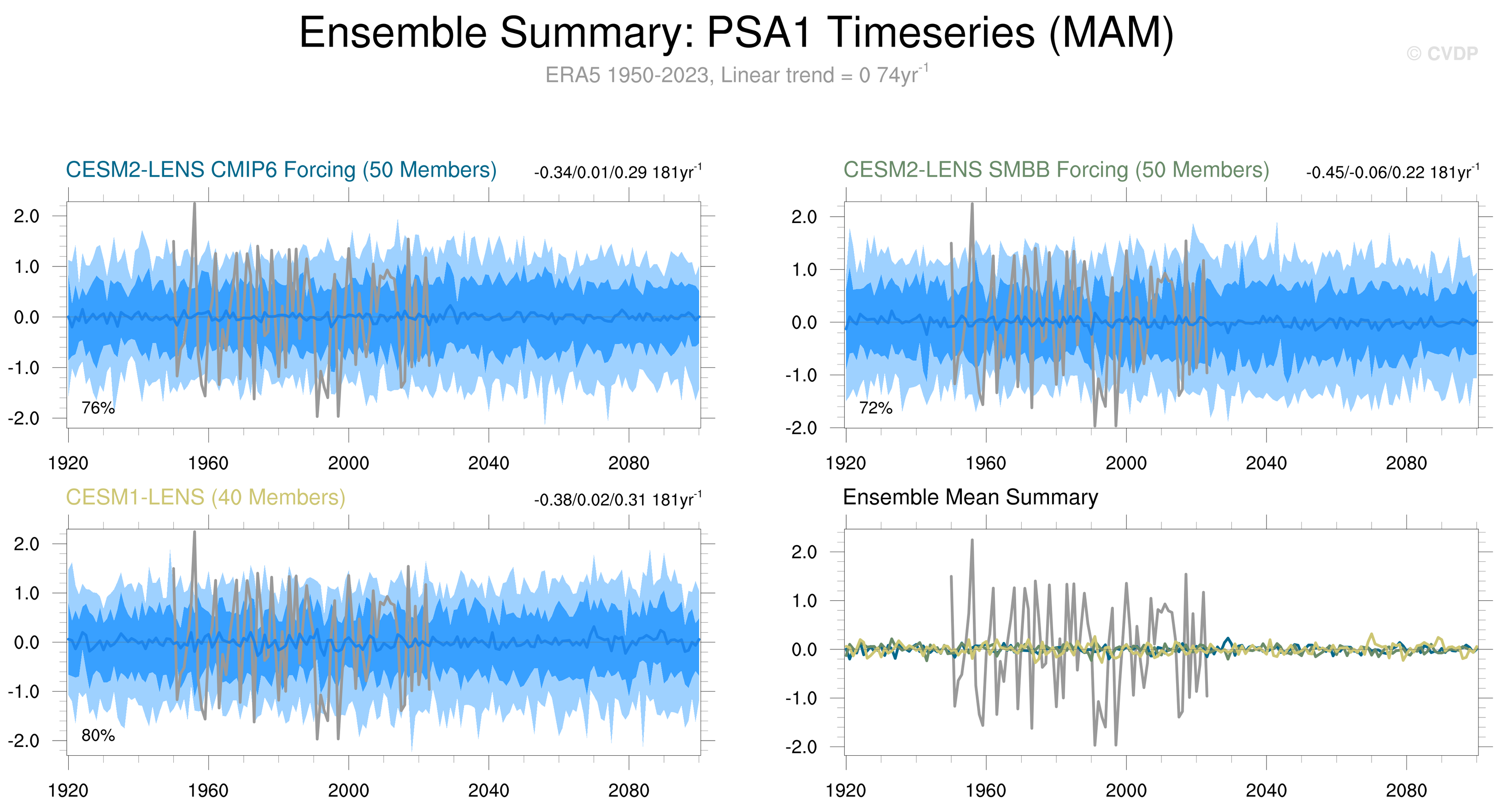 Ensemble Summary: PSA1 Timeseries (MAM)

© CVDP

ERA5 1950-2023, Linear trend = 0 74yr$^{-1}$

CESM2-LENS CMIP6 Forcing (50 Members)

-0.34/0.01/0.29 181yr$^{-1}$

2.0
1.0
0.0
-1.0
-2.0

76%

1920 1960 2000 2040 2080

CESM2-LENS SMBB Forcing (50 Members)

-0.45/-0.06/0.22 181yr$^{-1}$

2.0
1.0
0.0
-1.0
-2.0

72%

1920 1960 2000 2040 2080

CESM1-LENS (40 Members)

-0.38/0.02/0.31 181yr$^{-1}$

2.0
1.0
0.0
-1.0
-2.0

80%

1920 1960 2000 2040 2080

Ensemble Mean Summary

2.0
1.0
0.0
-1.0
-2.0

1920 1960 2000 2040 2080